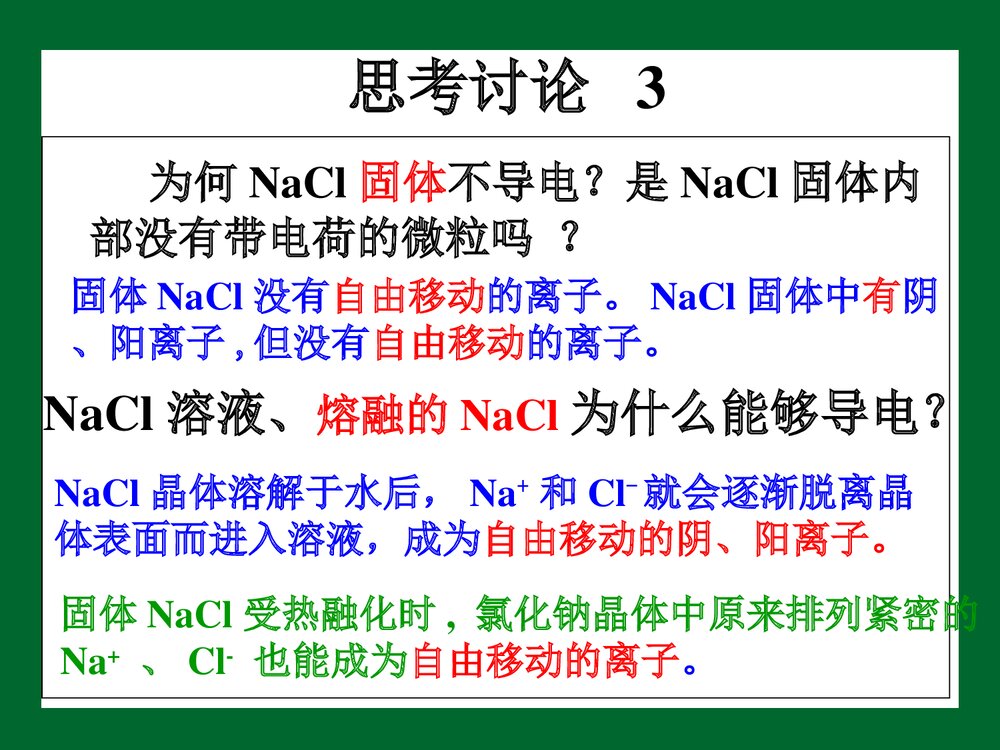 思考讨论 3

为何 NaCl 固体不导电？是 NaCl 固体内部没有带电荷的微粒吗 ？

固体 NaCl 没有自由移动的离子。 NaCl 固体中有阴、阳离子 , 但没有自由移动的离子。

NaCl 溶液、熔融的 NaCl 为什么能够导电？

NaCl 晶体溶解于水后， $Na^+$ 和 $Cl^-$ 就会逐渐脱离晶体表面而进入溶液，成为自由移动的阴、阳离子。

固体 NaCl 受热融化时 , 氯化钠晶体中原来排列紧密的 $Na^+$ 、 $Cl^-$ 也能成为自由移动的离子。